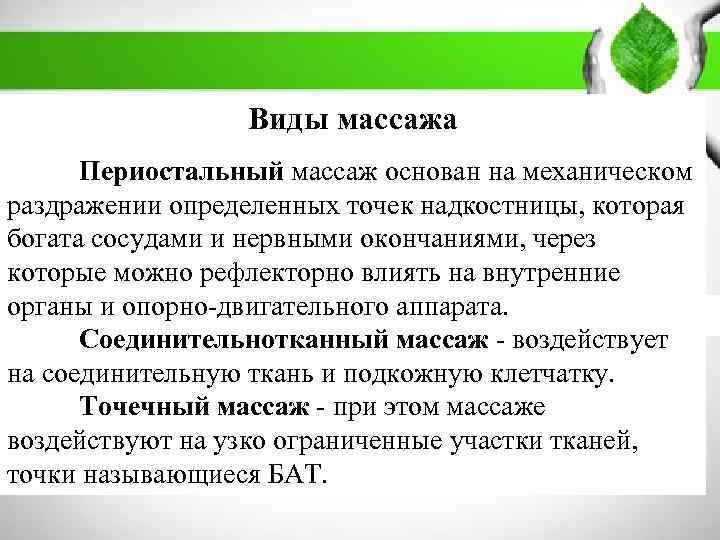 Виды массажа

Периостальный массаж основан на механическом раздражении определенных точек надкостницы, которая богата сосудами и нервными окончаниями, через которые можно рефлекторно влиять на внутренние органы и опорно-двигательного аппарата.

Соединительнотканный массаж - воздействует на соединительную ткань и подкожную клетчатку.

Точечный массаж - при этом массаже воздействуют на узко ограниченные участки тканей, точки называющиеся БАТ.